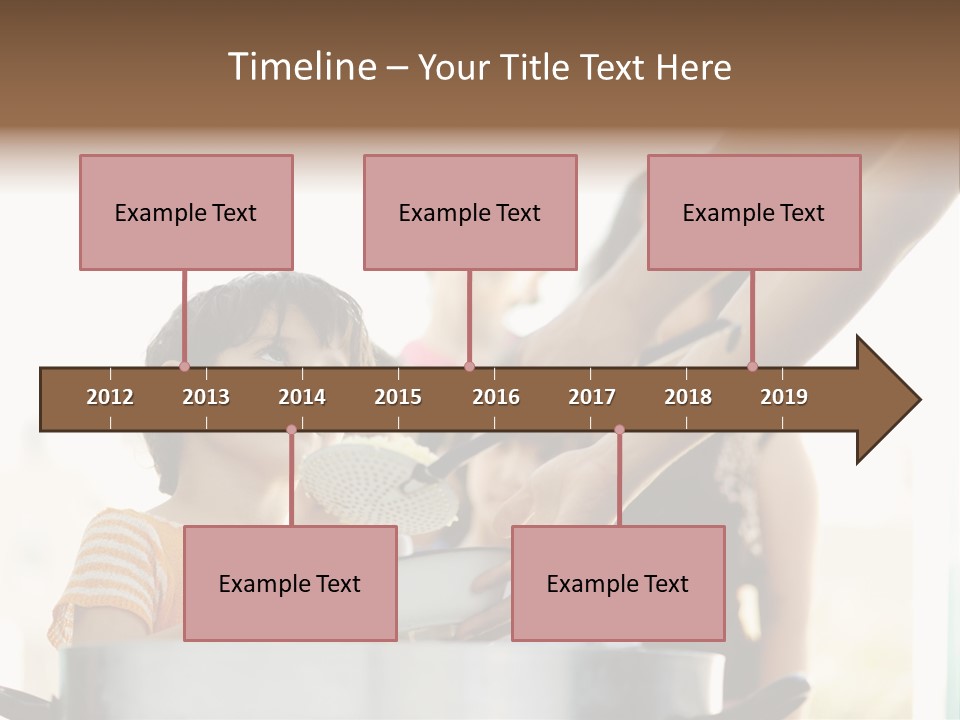 Timeline – Your Title Text Here

Example Text

Example Text

Example Text

2012 2013 2014 2015 2016 2017 2018 2019

Example Text

Example Text